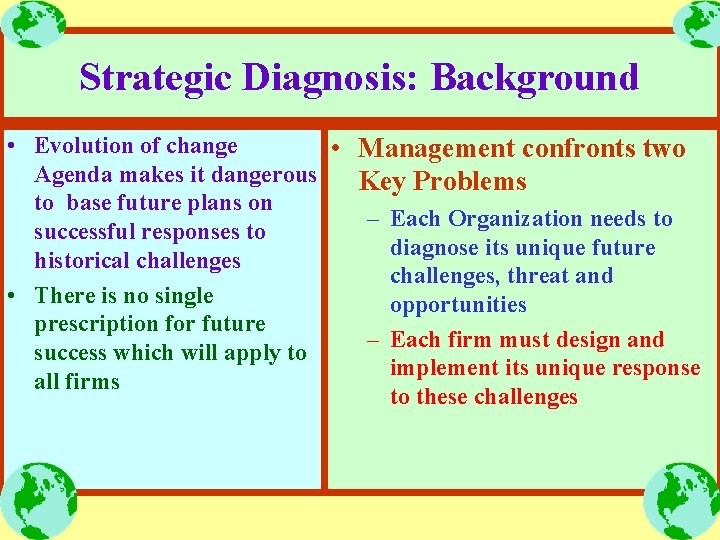 Strategic Diagnosis: Background

• Evolution of change Agenda makes it dangerous to base future plans on successful responses to historical challenges

• There is no single prescription for future success which will apply to all firms

• Management confronts two Key Problems

– Each Organization needs to diagnose its unique future challenges, threat and opportunities

– Each firm must design and implement its unique response to these challenges